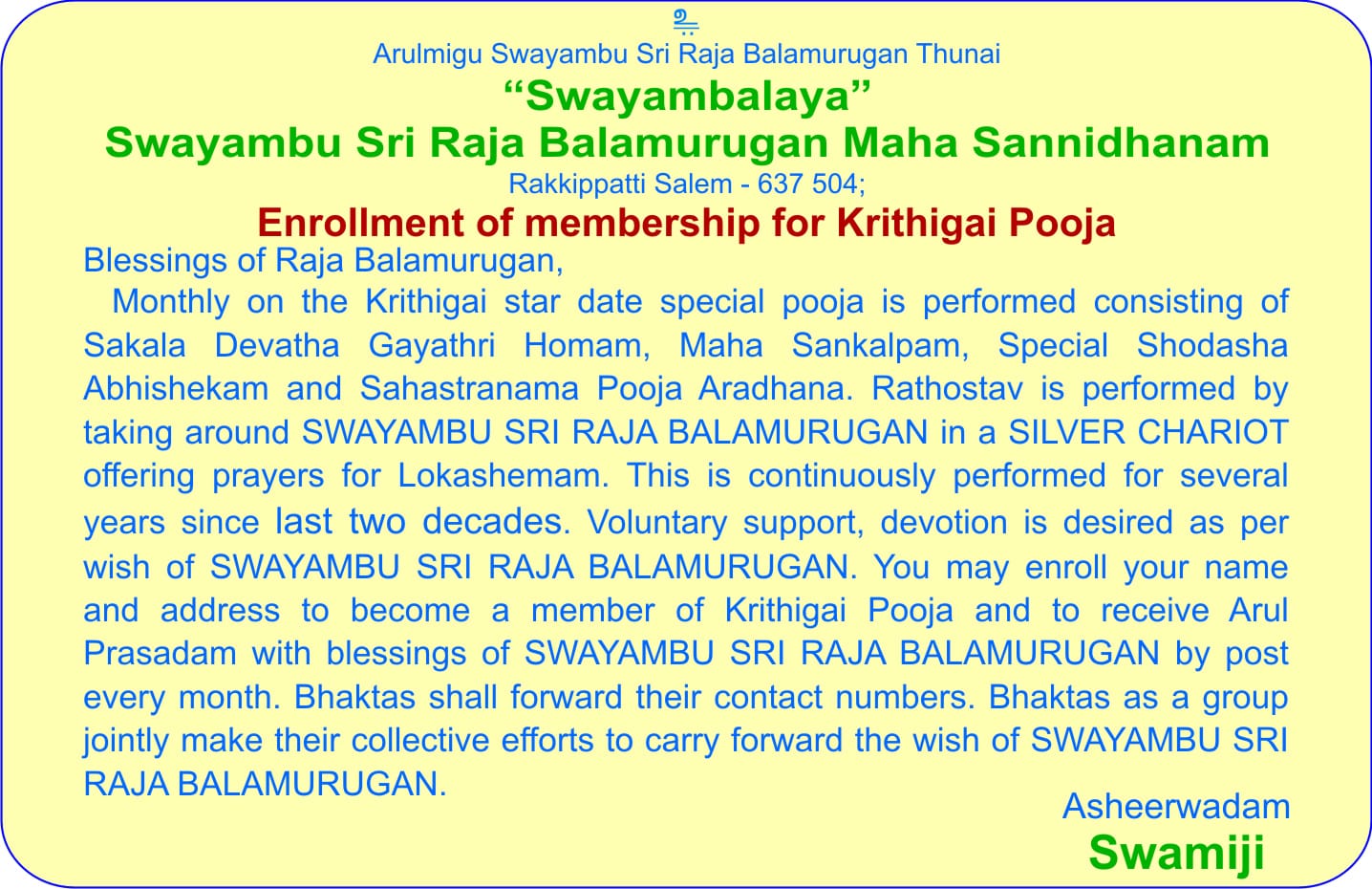 உ
Arulmigu Swayambu Sri Raja Balamurugan Thunai
“Swayambalaya”
Swayambu Sri Raja Balamurugan Maha Sannidhanam
Rakkippatti Salem - 637 504;
Enrollment of membership for Krithigai Pooja
Blessings of Raja Balamurugan,

Monthly on the Krithigai star date special pooja is performed consisting of Sakala Devatha Gayathri Homam, Maha Sankalpam, Special Shodasha Abhishekam and Sahastranama Pooja Aradhana. Rathostav is performed by taking around SWAYAMBU SRI RAJA BALAMURUGAN in a SILVER CHARIOT offering prayers for Lokashemam. This is continuously performed for several years since last two decades. Voluntary support, devotion is desired as per wish of SWAYAMBU SRI RAJA BALAMURUGAN. You may enroll your name and address to become a member of Krithigai Pooja and to receive Arul Prasadam with blessings of SWAYAMBU SRI RAJA BALAMURUGAN by post every month. Bhaktas shall forward their contact numbers. Bhaktas as a group jointly make their collective efforts to carry forward the wish of SWAYAMBU SRI RAJA BALAMURUGAN.

Asheerwadam
Swamiji